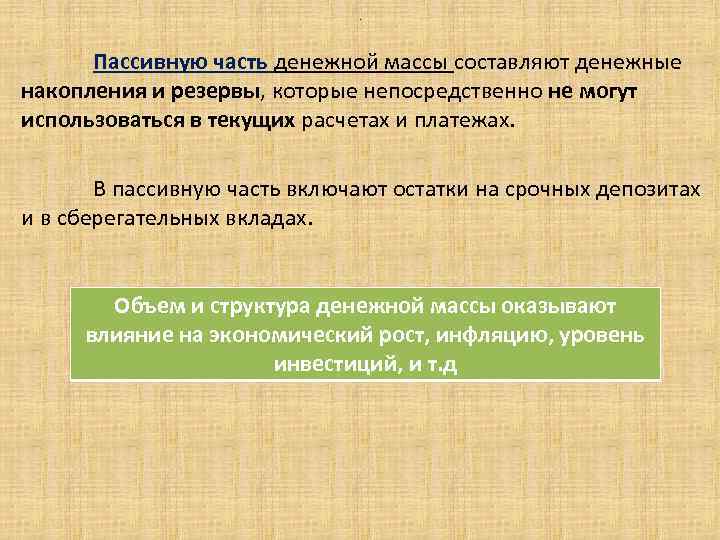 Пассивную часть денежной массы составляют денежные накопления и резервы, которые непосредственно не могут использоваться в текущих расчетах и платежах.

В пассивную часть включают остатки на срочных депозитах и в сберегательных вкладах.

Объем и структура денежной массы оказывают влияние на экономический рост, инфляцию, уровень инвестиций, и т.д